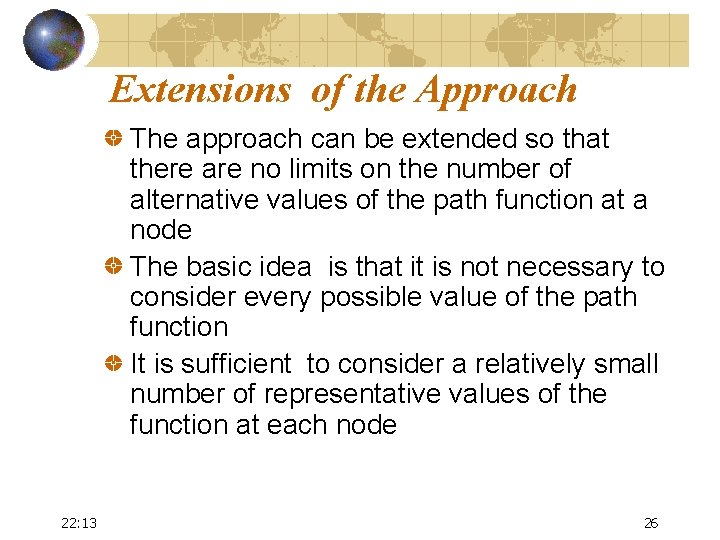 Extensions of the Approach

The approach can be extended so that there are no limits on the number of alternative values of the path function at a node

The basic idea is that it is not necessary to consider every possible value of the path function

It is sufficient to consider a relatively small number of representative values of the function at each node

22:13

26